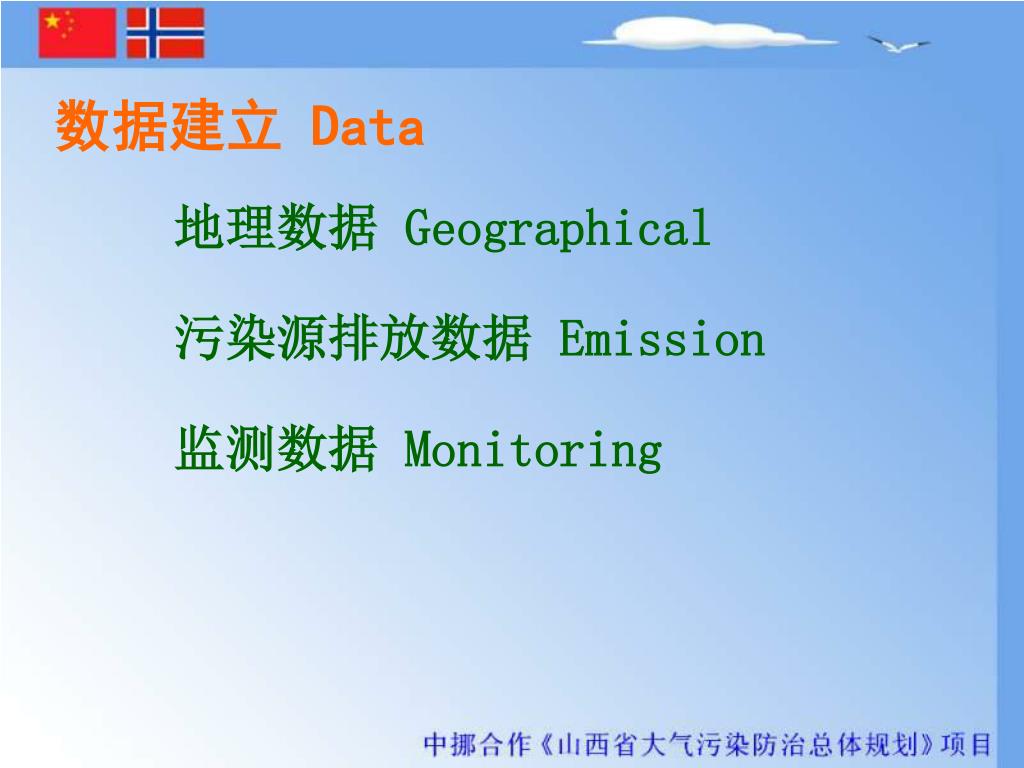 数据建立 Data

地理数据 Geographical

污染源排放数据 Emission

监测数据 Monitoring

中挪合作《山西省大气污染防治总体规划》项目